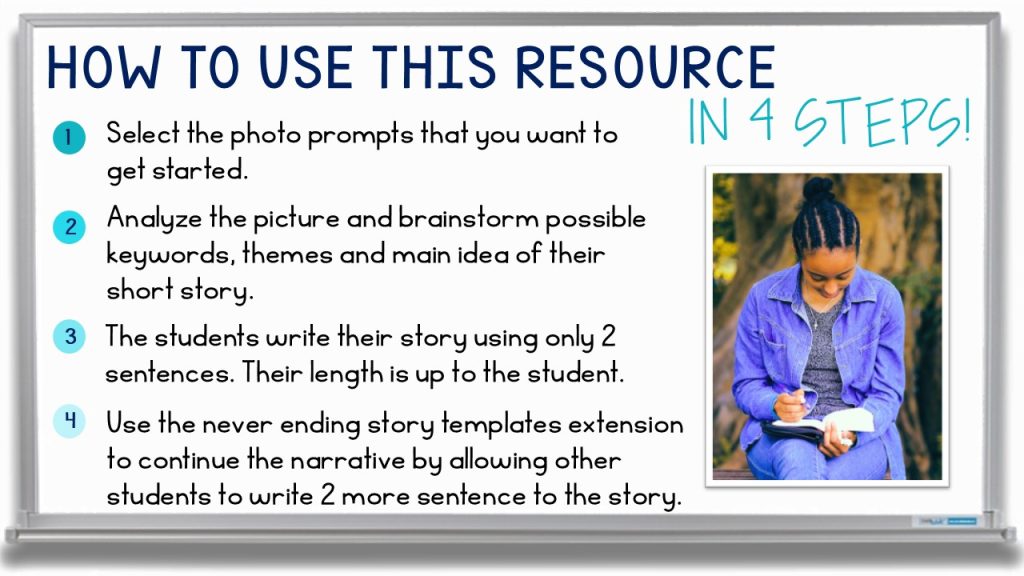 HOW TO USE THIS RESOURCE

IN 4 STEPS!

1 Select the photo prompts that you want to get started.

2 Analyze the picture and brainstorm possible keywords, themes and main idea of their short story.

3 The students write their story using only 2 sentences. Their length is up to the student.

4 Use the never ending story templates extension to continue the narrative by allowing other students to write 2 more sentence to the story.